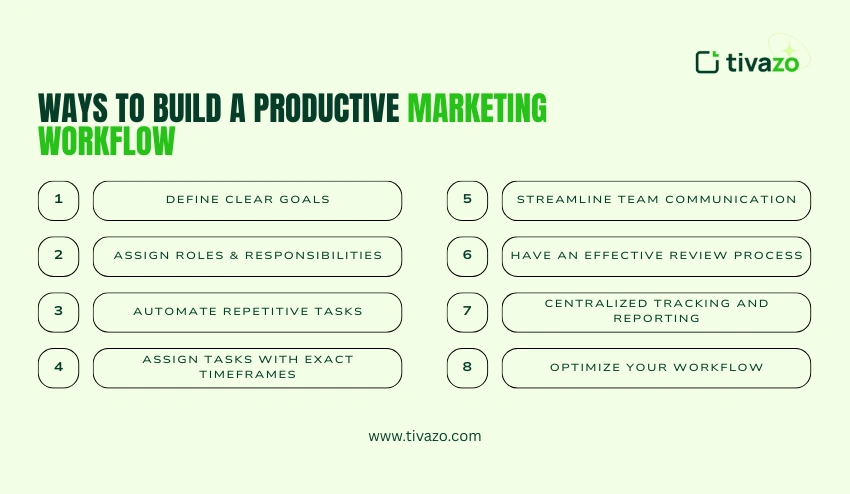 tivazo

WAYS TO BUILD A PRODUCTIVE MARKETING WORKFLOW

1 DEFINE CLEAR GOALS

2 ASSIGN ROLES & RESPONSIBILITIES

3 AUTOMATE REPETITIVE TASKS

4 ASSIGN TASKS WITH EXACT TIMEFRAMES

5 STREAMLINE TEAM COMMUNICATION

6 HAVE AN EFFECTIVE REVIEW PROCESS

7 CENTRALIZED TRACKING AND REPORTING

8 OPTIMIZE YOUR WORKFLOW

www.tivazo.com